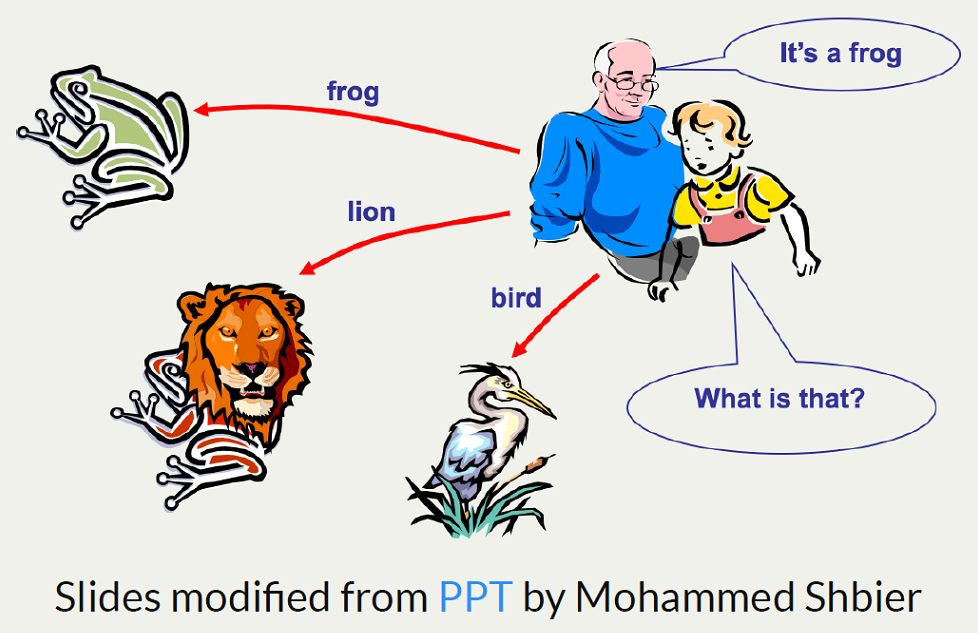 It's a frog

frog

lion

bird

What is that?

Slides modified from PPT by Mohammed Shbier